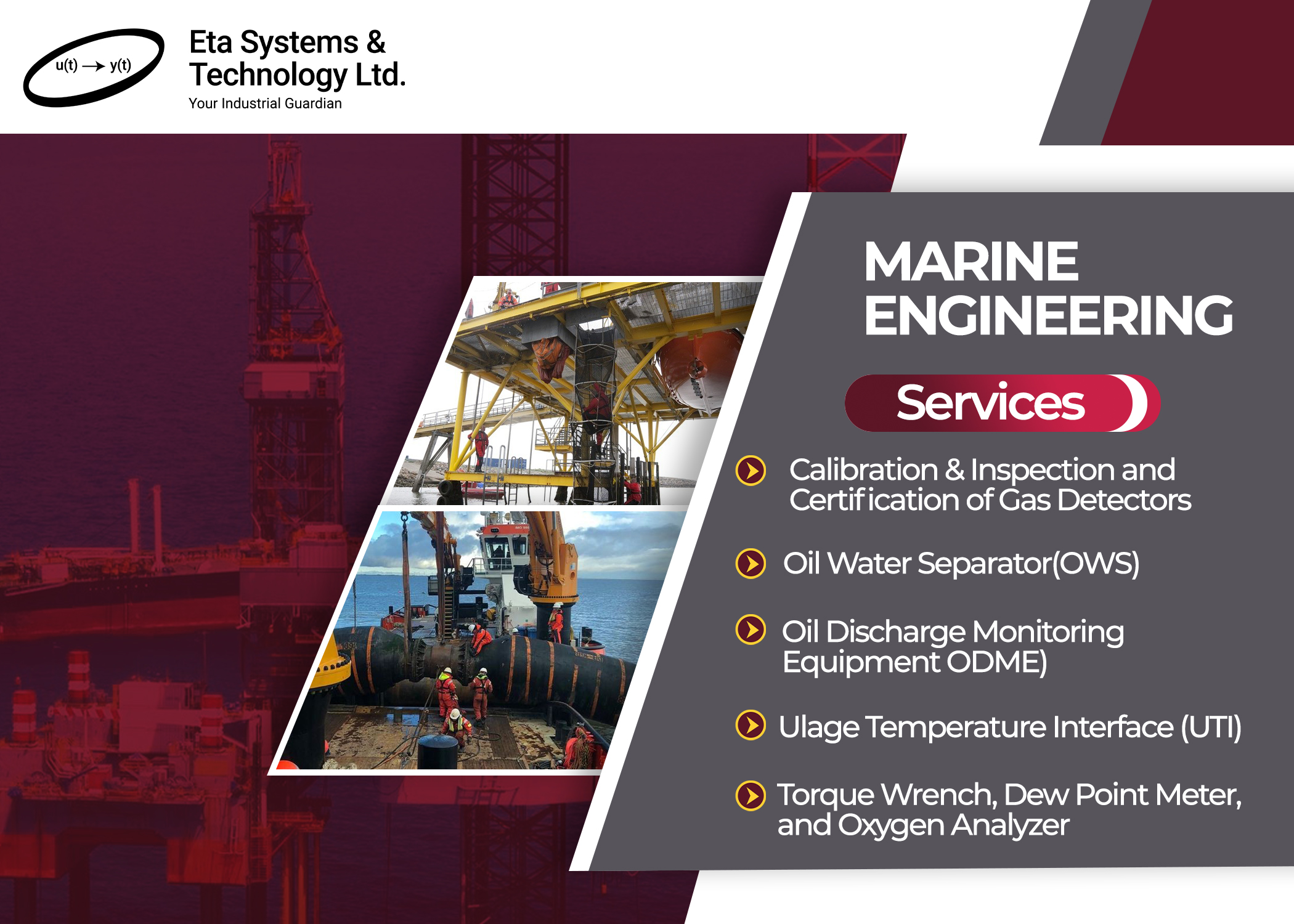 u(t) → y(t)

Eta Systems & Technology Ltd.
Your Industrial Guardian

MARINE ENGINEERING

Services

Calibration & Inspection and Certification of Gas Detectors

Oil Water Separator(OWS)

Oil Discharge Monitoring Equipment ODME)

Ulage Temperature Interface (UTI)

Torque Wrench, Dew Point Meter, and Oxygen Analyzer